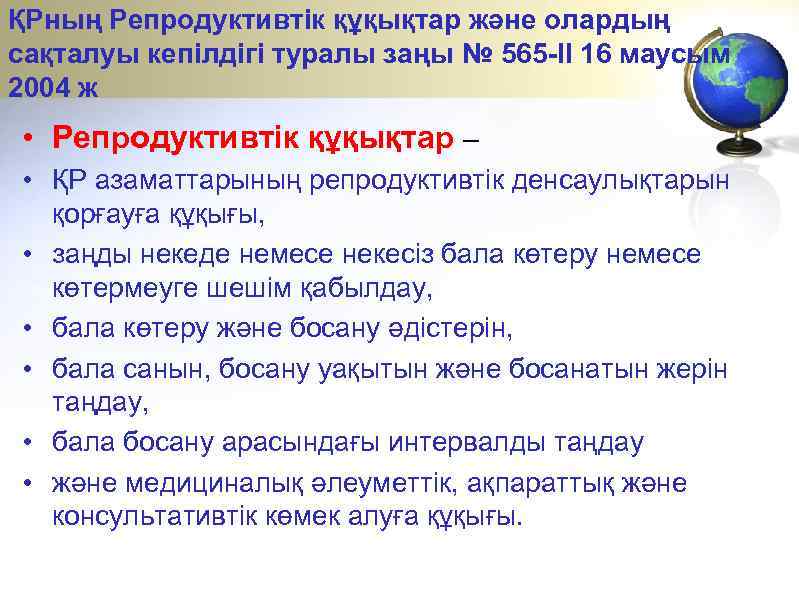 ҚРның Репродуктивтік құқықтар және олардың сақталуы кепілдігі туралы заңы № 565-II 16 маусым 2004 ж

• Репродуктивтік құқықтар –
• ҚР азаматтарының репродуктивтік денсаулықтарын қорғауға құқығы,
• заңды некеде немесе некесіз бала көтеру немесе көтермеуге шешім қабылдау,
• бала көтеру және босану әдістерін,
• бала санын, босану уақытын және босанатын жерін таңдау,
• бала босану арасындағы интервалды таңдау
• және медициналық әлеуметтік, ақпараттық және консультативтік көмек алуға құқығы.